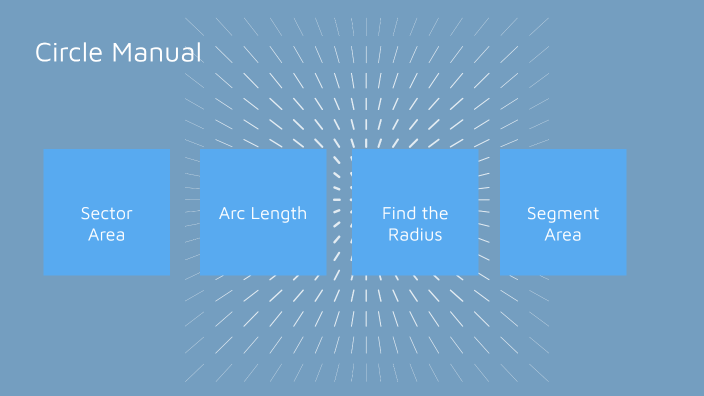 Circle Manual

Sector Area

Arc Length

Find the Radius

Segment Area